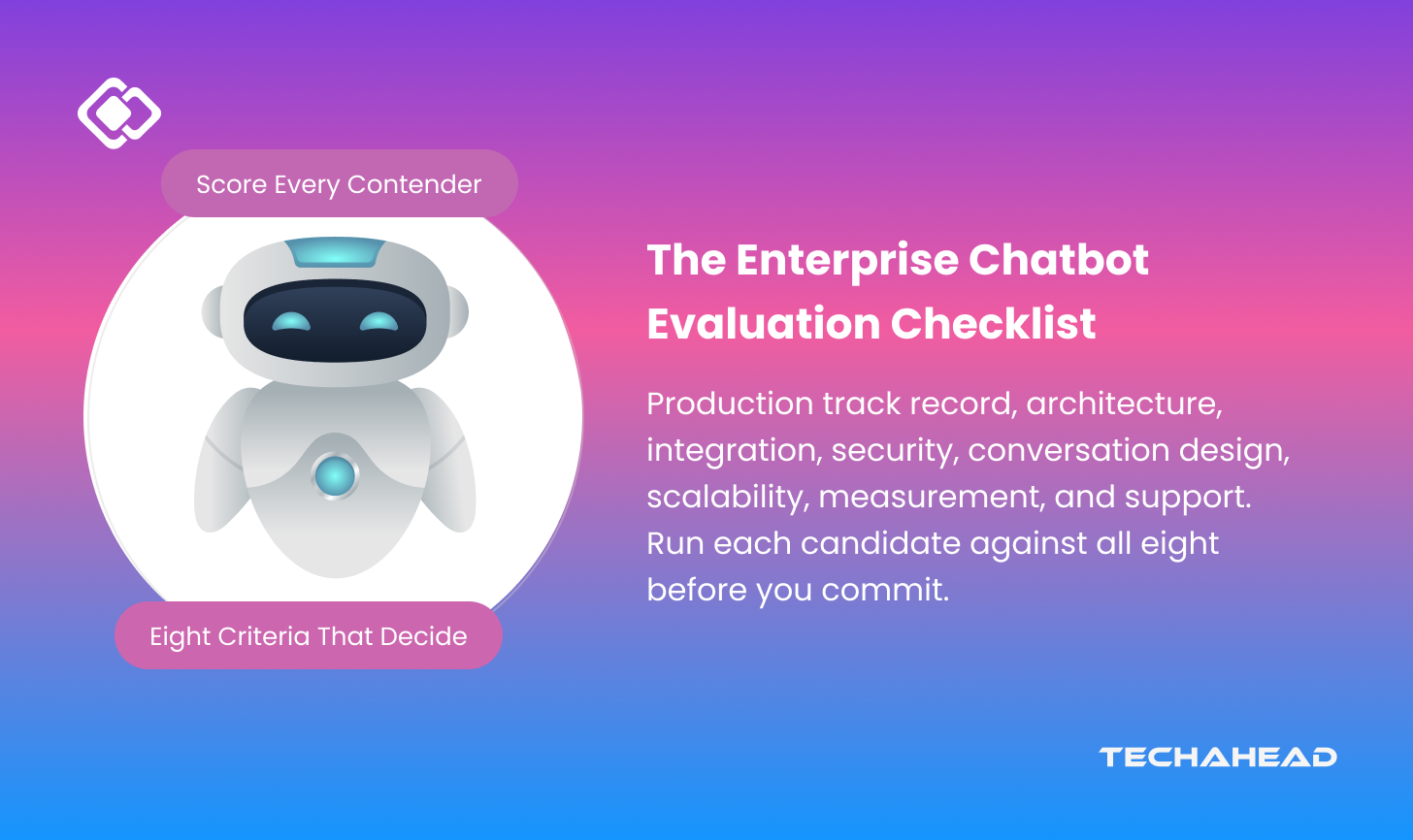 Score Every Contender

Eight Criteria That Decide

The Enterprise Chatbot Evaluation Checklist

Production track record, architecture, integration, security, conversation design, scalability, measurement, and support. Run each candidate against all eight before you commit.

TECHAHEAD